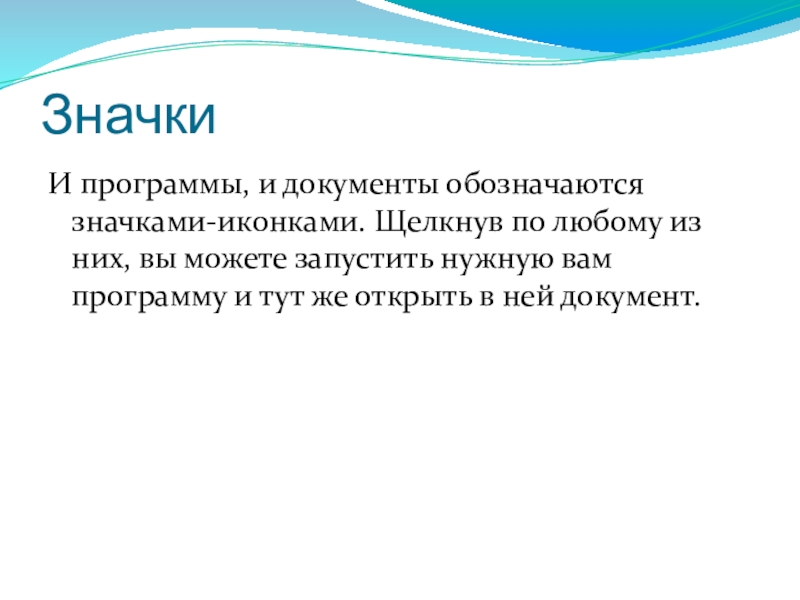 Значки

И программы, и документы обозначаются значками-иконками. Щелкнув по любому из них, вы можете запустить нужную вам программу и тут же открыть в ней документ.